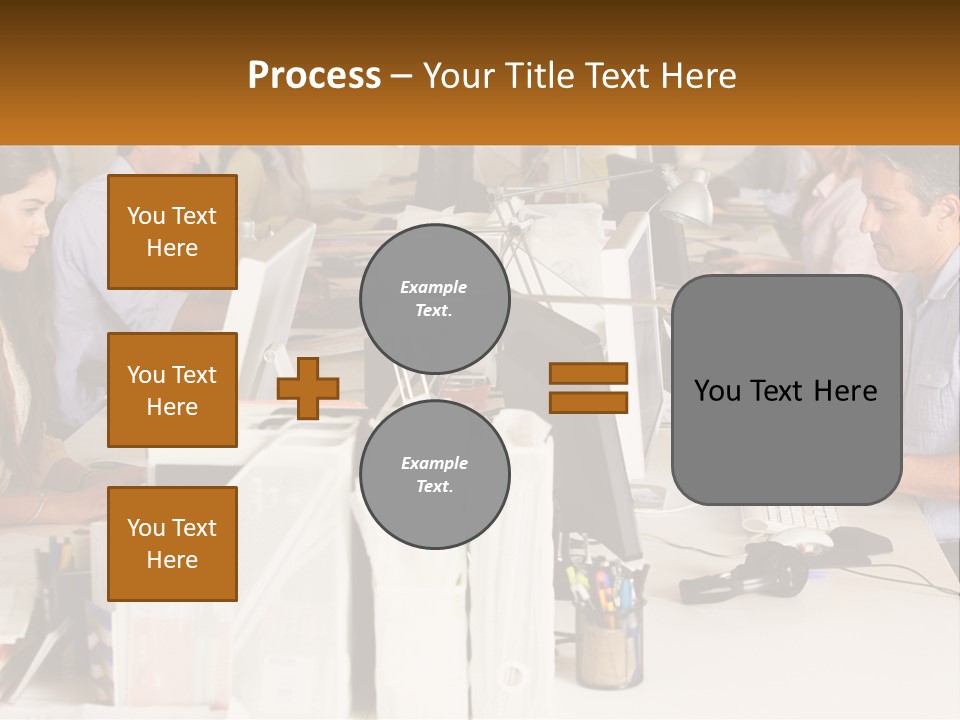 Process – Your Title Text Here

You Text Here

You Text Here

You Text Here

Example Text.

Example Text.

You Text Here